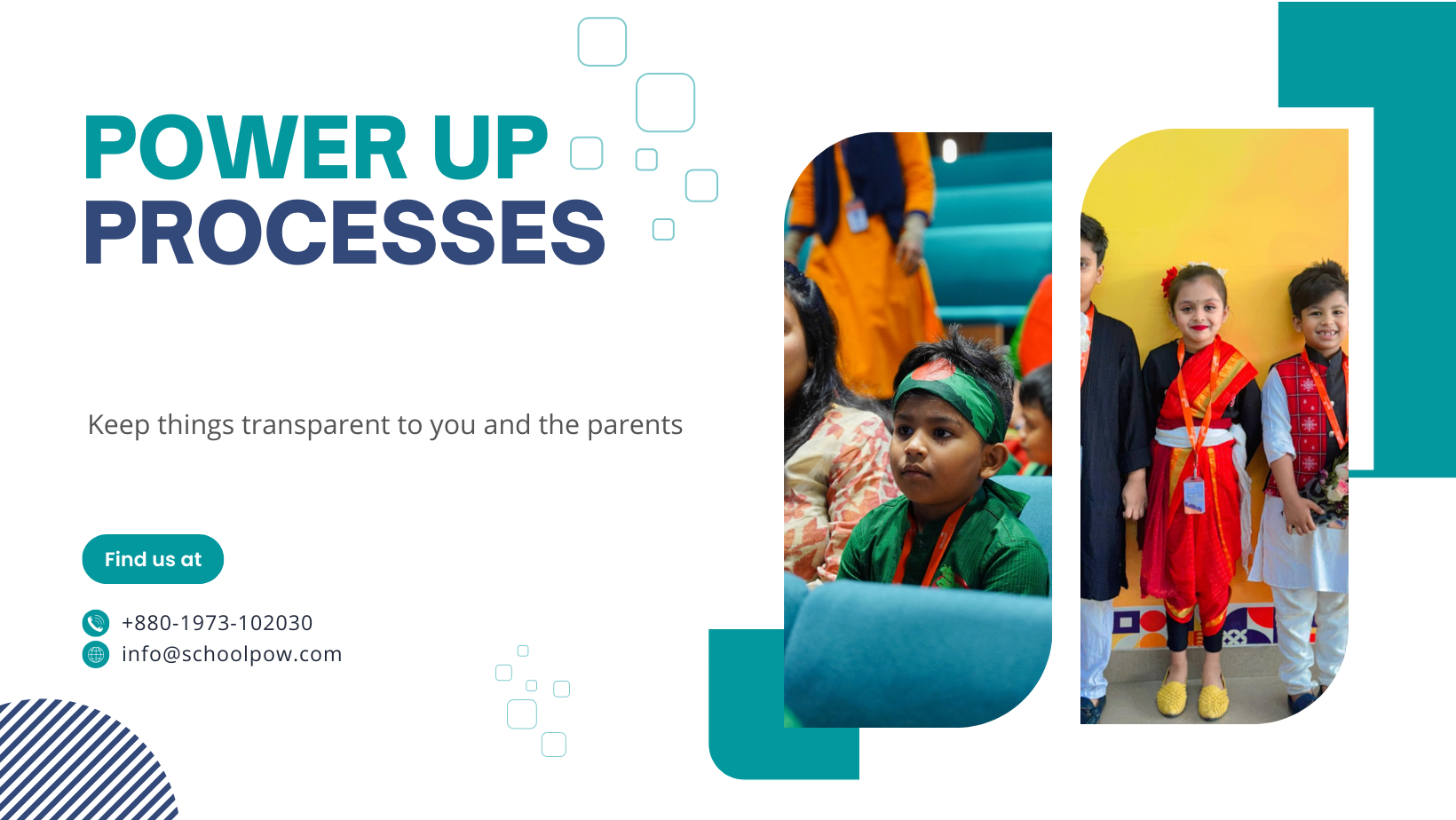 POWER UP
PROCESSES

Keep things transparent to you and the parents

Find us at

+880-1973-102030
info@schoolpow.com